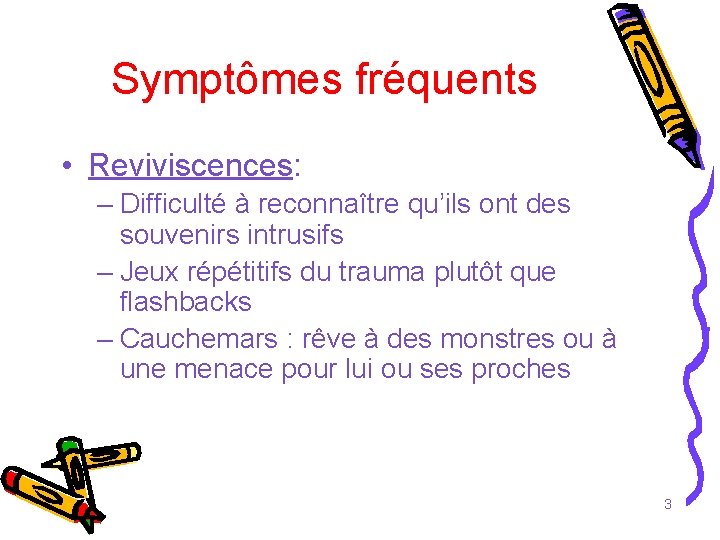 Symptômes fréquents

• Reviviscences:
– Difficulté à reconnaître qu'ils ont des souvenirs intrusifs
– Jeux répétitifs du trauma plutôt que flashbacks
– Cauchemars : rêve à des monstres ou à une menace pour lui ou ses proches

3